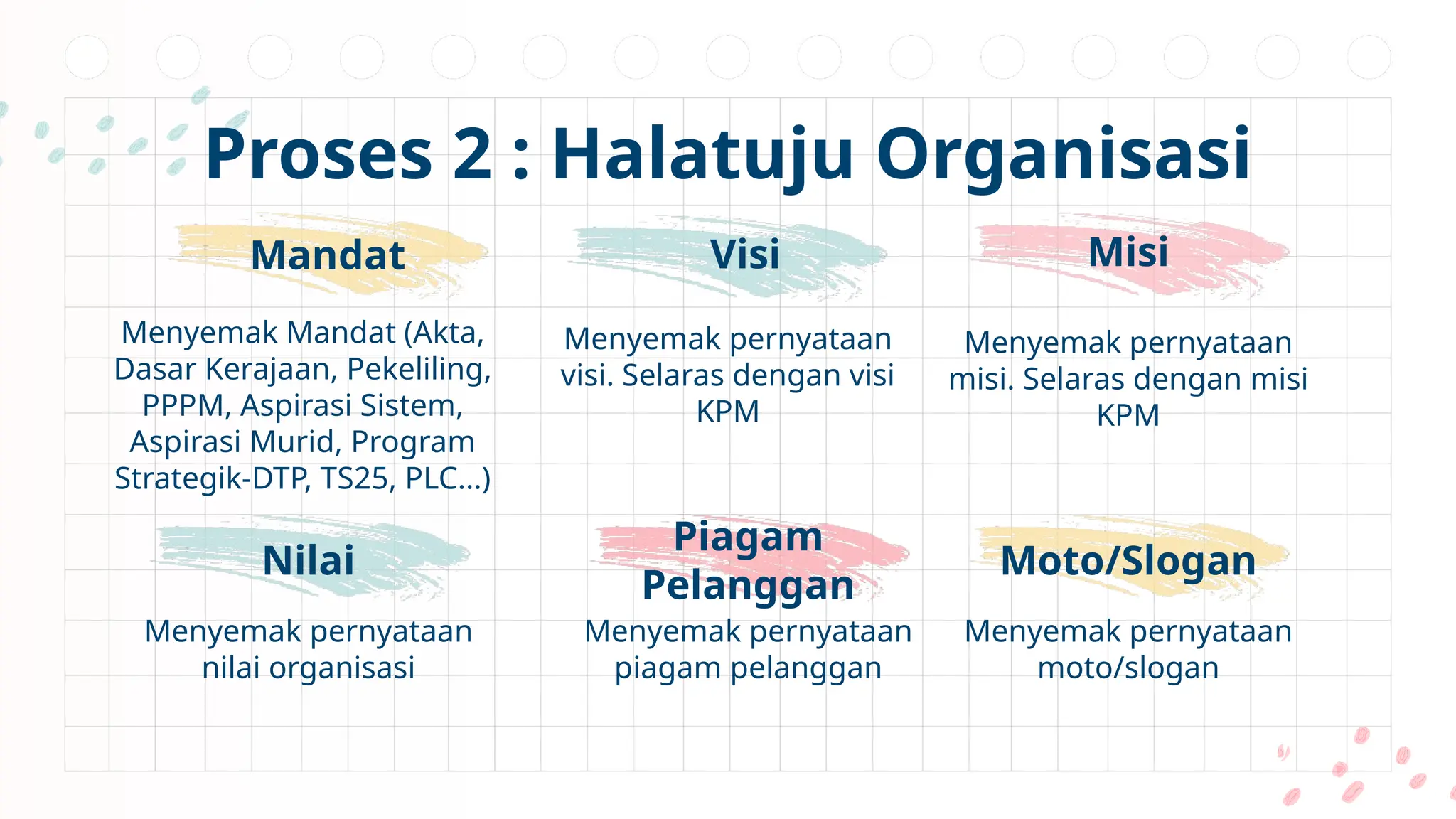 Proses 2 : Halatuju Organisasi

Mandat

Menyemak Mandat (Akta, Dasar Kerajaan, Pekeliling, PPPM, Aspirasi Sistem, Aspirasi Murid, Program Strategik-DTP, TS25, PLC...)

Visi

Menyemak pernyataan visi. Selaras dengan visi KPM

Misi

Menyemak pernyataan misi. Selaras dengan misi KPM

Nilai

Menyemak pernyataan nilai organisasi

Piagam Pelanggan

Menyemak pernyataan piagam pelanggan

Moto/Slogan

Menyemak pernyataan moto/slogan